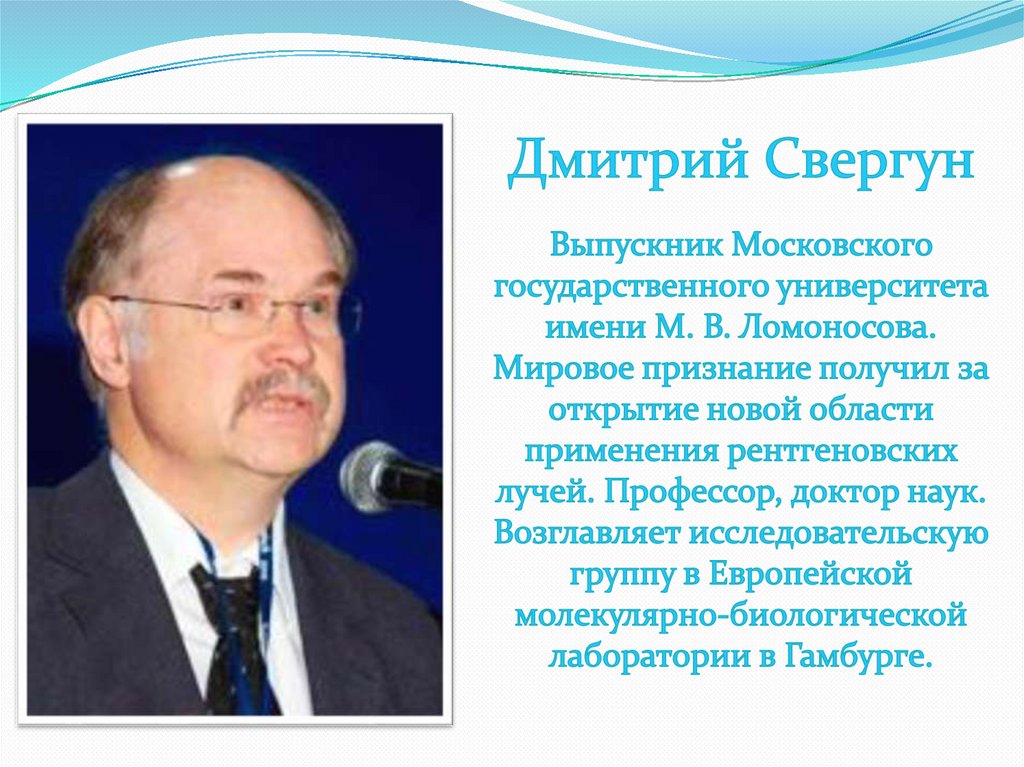 Дмитрий Свергун

Выпускник Московского государственного университета имени М. В. Ломоносова. Мировое признание получил за открытие новой области применения рентгеновских лучей. Профессор, доктор наук. Возглавляет исследовательскую группу в Европейской молекулярно-биологической лаборатории в Гамбурге.